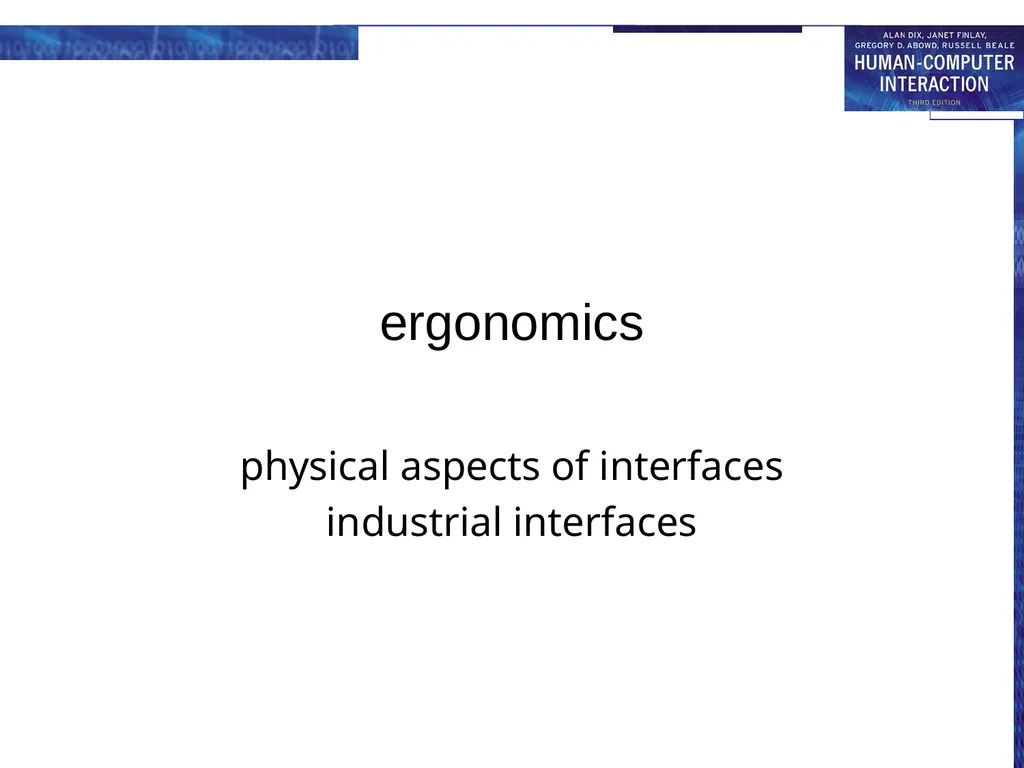 ALAN DIX, JANET FINLAY, GREGORY D. ABOWD, RUSSELL BEALE
HUMAN-COMPUTER INTERACTION
THIRD EDITION

ergonomics

physical aspects of interfaces
industrial interfaces